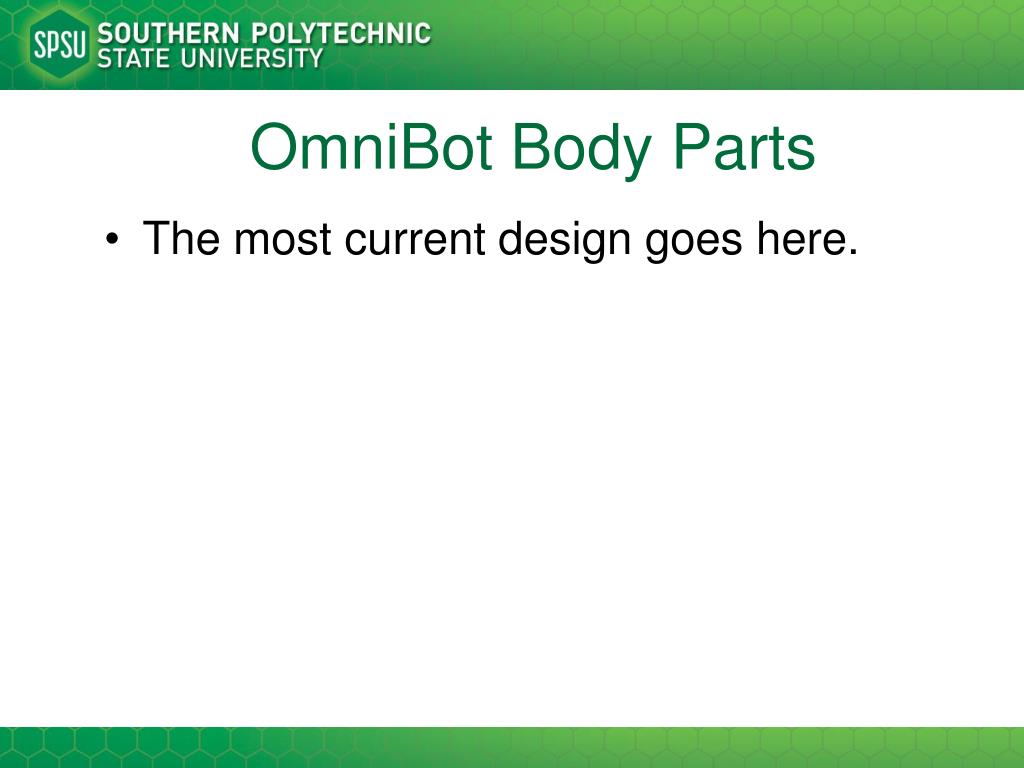 SPSU SOUTHERN POLYTECHNIC STATE UNIVERSITY

OmniBot Body Parts

• The most current design goes here.